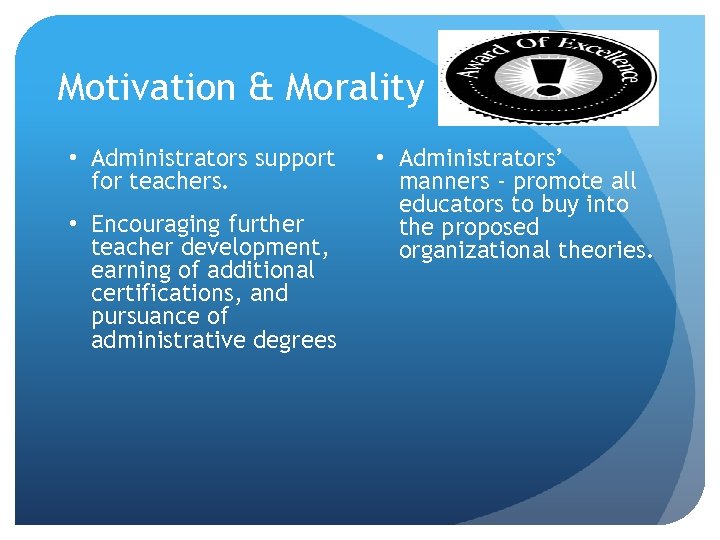 Motivation & Morality

Award Of Excellence

• Administrators support for teachers.

• Encouraging further teacher development, earning of additional certifications, and pursuance of administrative degrees

• Administrators' manners - promote all educators to buy into the proposed organizational theories.